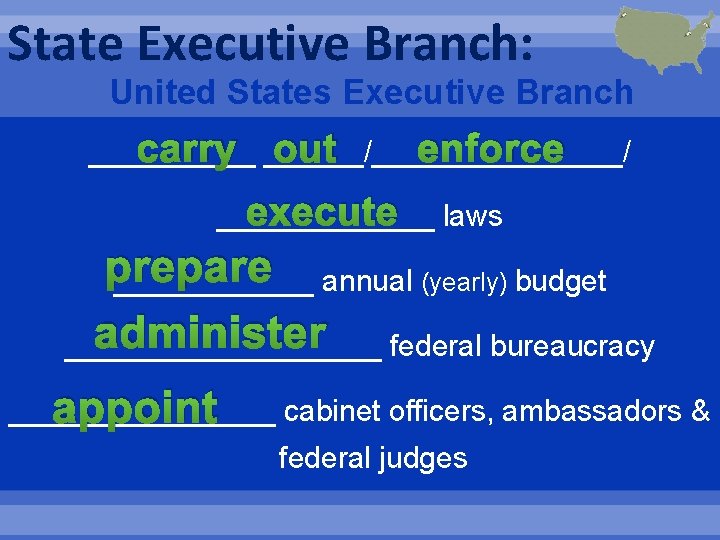 State Executive Branch:

United States Executive Branch

carry out / enforce /

execute laws

prepare annual (yearly) budget

administer federal bureaucracy

appoint cabinet officers, ambassadors & federal judges